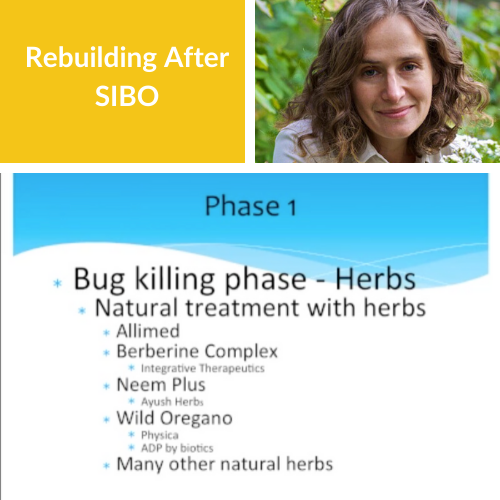 Rebuilding After SIBO

Phase 1

* Bug killing phase - Herbs
  * Natural treatment with herbs
    * Allimed
    * Berberine Complex
      * Integrative Therapeutics
    * Neem Plus
      * Ayush Herbs
    * Wild Oregano
      * Physica
      * ADP by biotics
    * Many other natural herbs